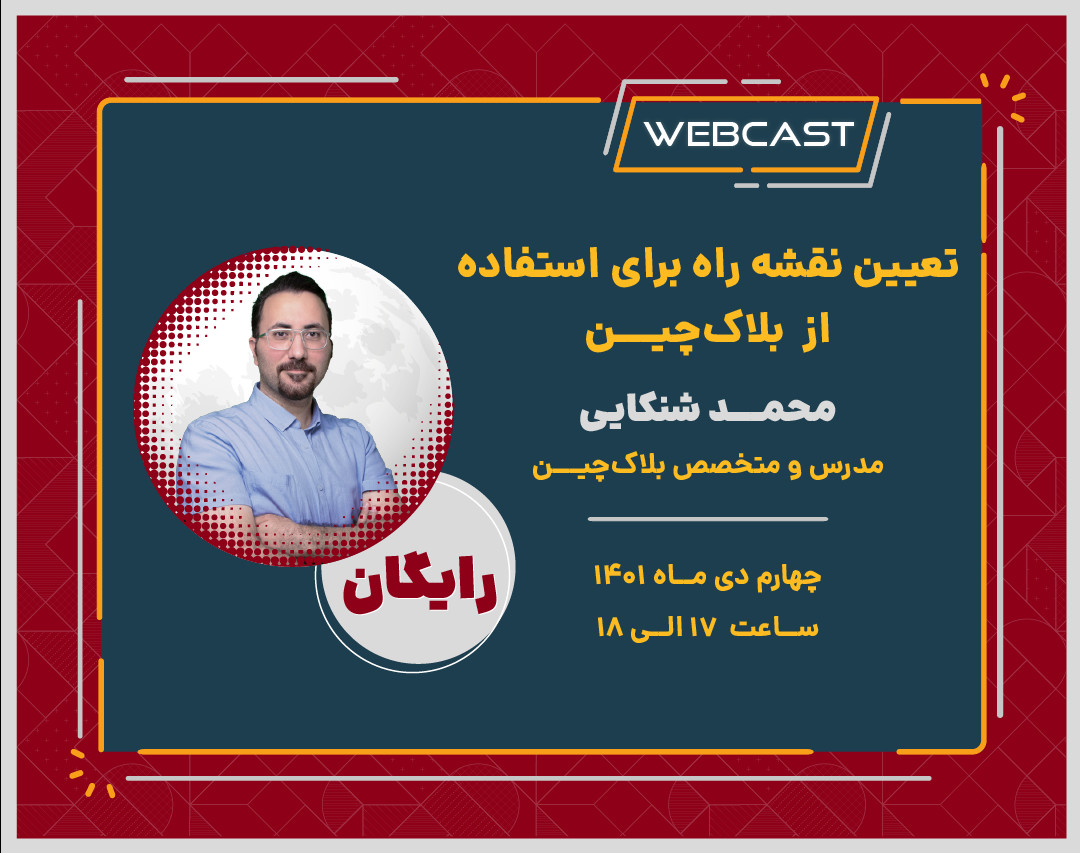 WEBCAST

تعیین نقشه راه برای استفاده از بلاک‌چین

محمد شنکایی

مدرس و متخصص بلاک‌چین

چهارم دی ماه ۱۴۰۱
ساعت ۱۷ الی ۱۸

رایگان